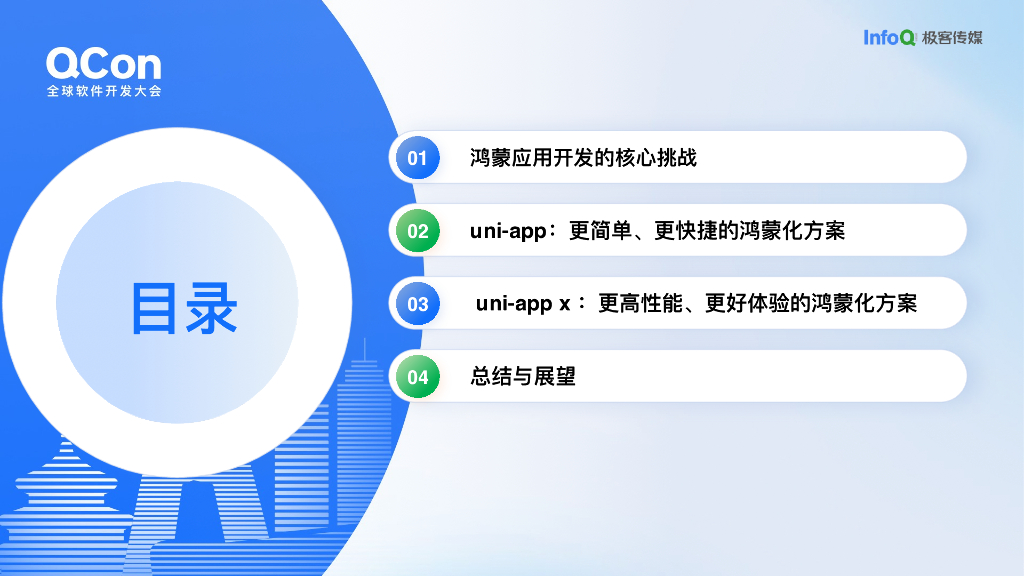 QCon
全球软件开发大会

InfoQ 极客传媒

目录

01 鸿蒙应用开发的核心挑战

02 uni-app：更简单、更快捷的鸿蒙化方案

03 uni-app x：更高性能、更好体验的鸿蒙化方案

04 总结与展望